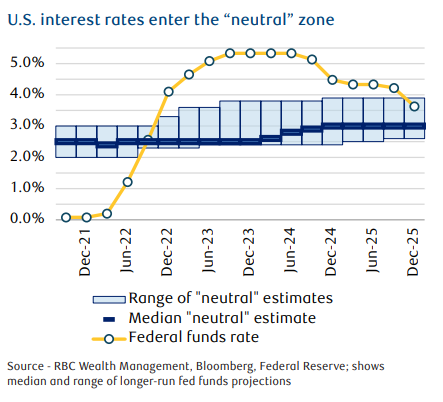 U.S. interest rates enter the “neutral” zone

5.0%
4.0%
3.0%
2.0%
1.0%
0.0%

Dec-21
Jun-22
Dec-22
Jun-23
Dec-23
Jun-24
Dec-24
Jun-25
Dec-25

Range of "neutral" estimates
Median "neutral" estimate
Federal funds rate

Source - RBC Wealth Management, Bloomberg, Federal Reserve; shows median and range of longer-run fed funds projections